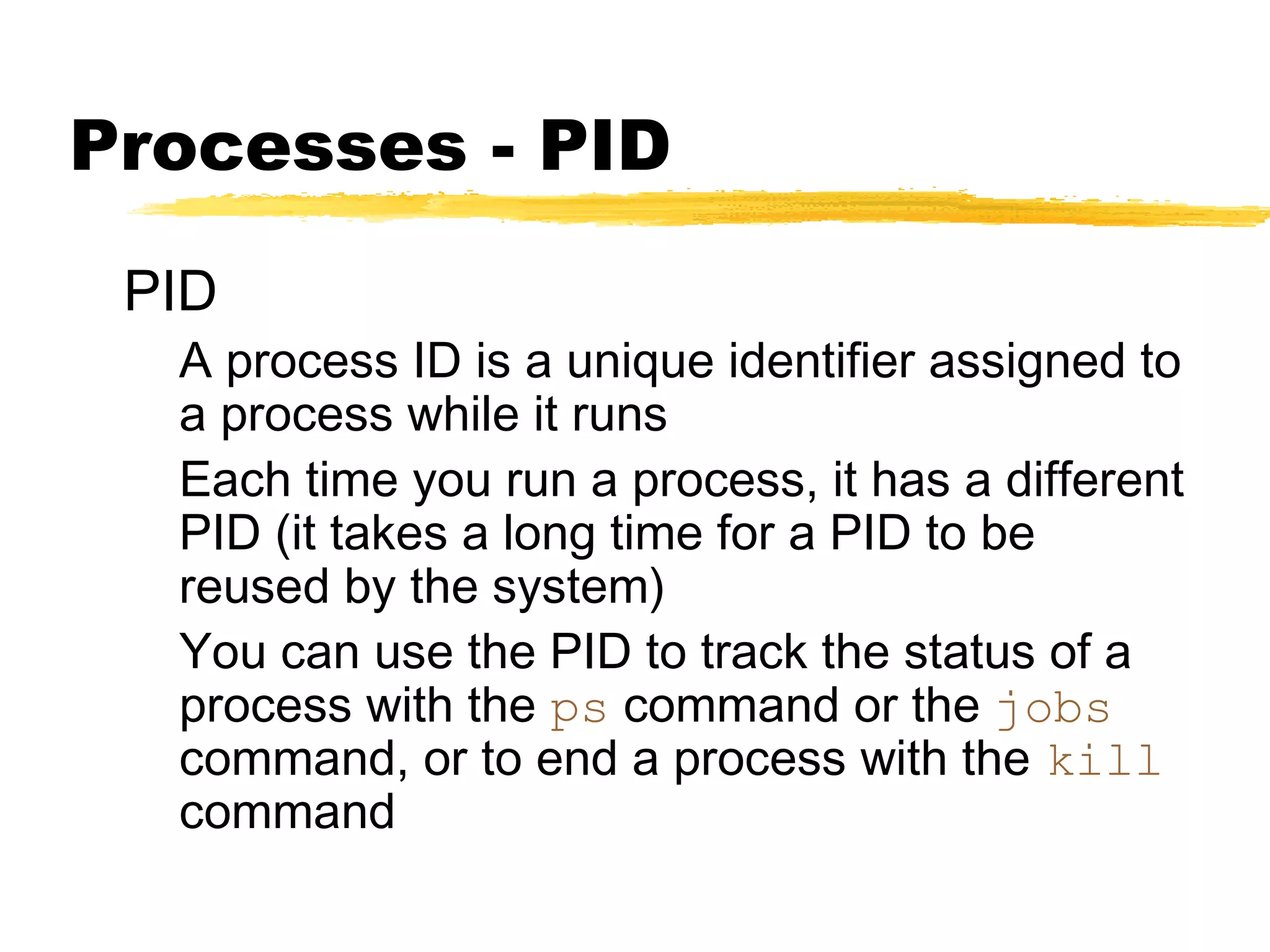 Processes - PID

PID

A process ID is a unique identifier assigned to a process while it runs

Each time you run a process, it has a different PID (it takes a long time for a PID to be reused by the system)

You can use the PID to track the status of a process with the ps command or the jobs command, or to end a process with the kill command